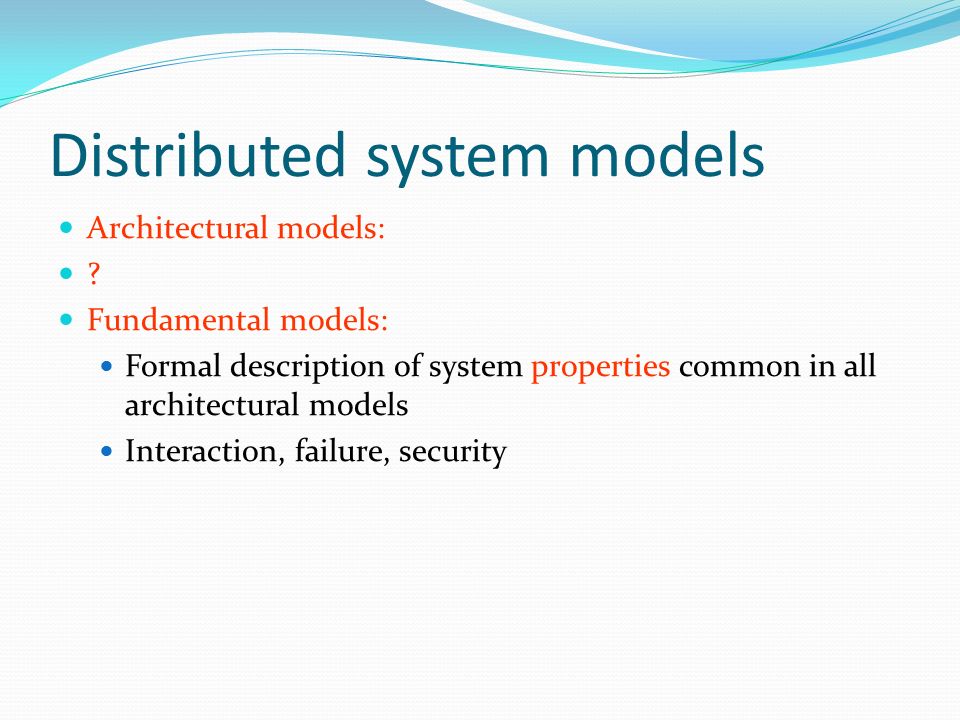 Distributed system models

Architectural models:

?

Fundamental models:

Formal description of system properties common in all architectural models

Interaction, failure, security